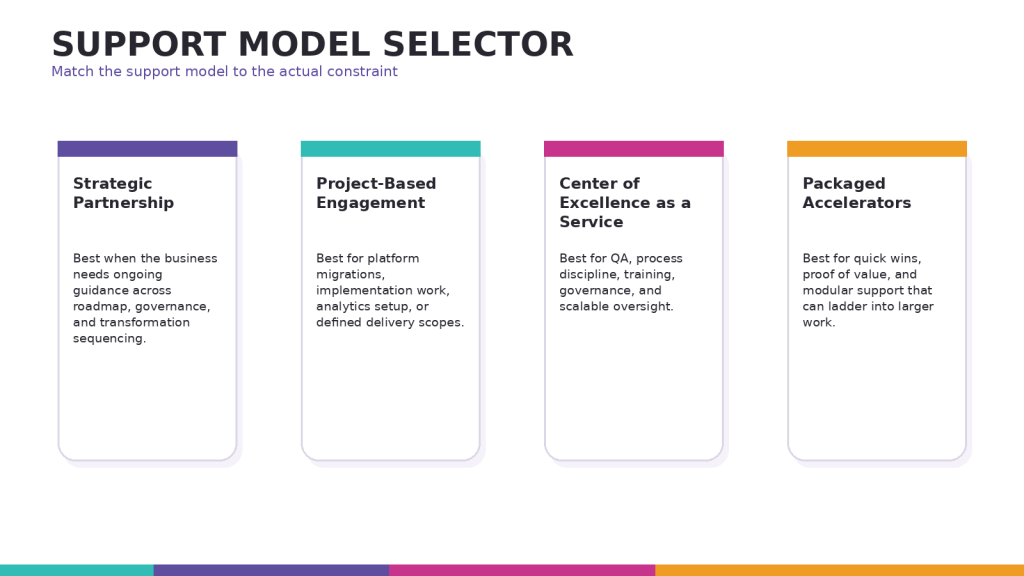 SUPPORT MODEL SELECTOR
Match the support model to the actual constraint

Strategic Partnership

Best when the business needs ongoing guidance across roadmap, governance, and transformation sequencing.

Project-Based Engagement

Best for platform migrations, implementation work, analytics setup, or defined delivery scopes.

Center of Excellence as a Service

Best for QA, process discipline, training, governance, and scalable oversight.

Packaged Accelerators

Best for quick wins, proof of value, and modular support that can ladder into larger work.